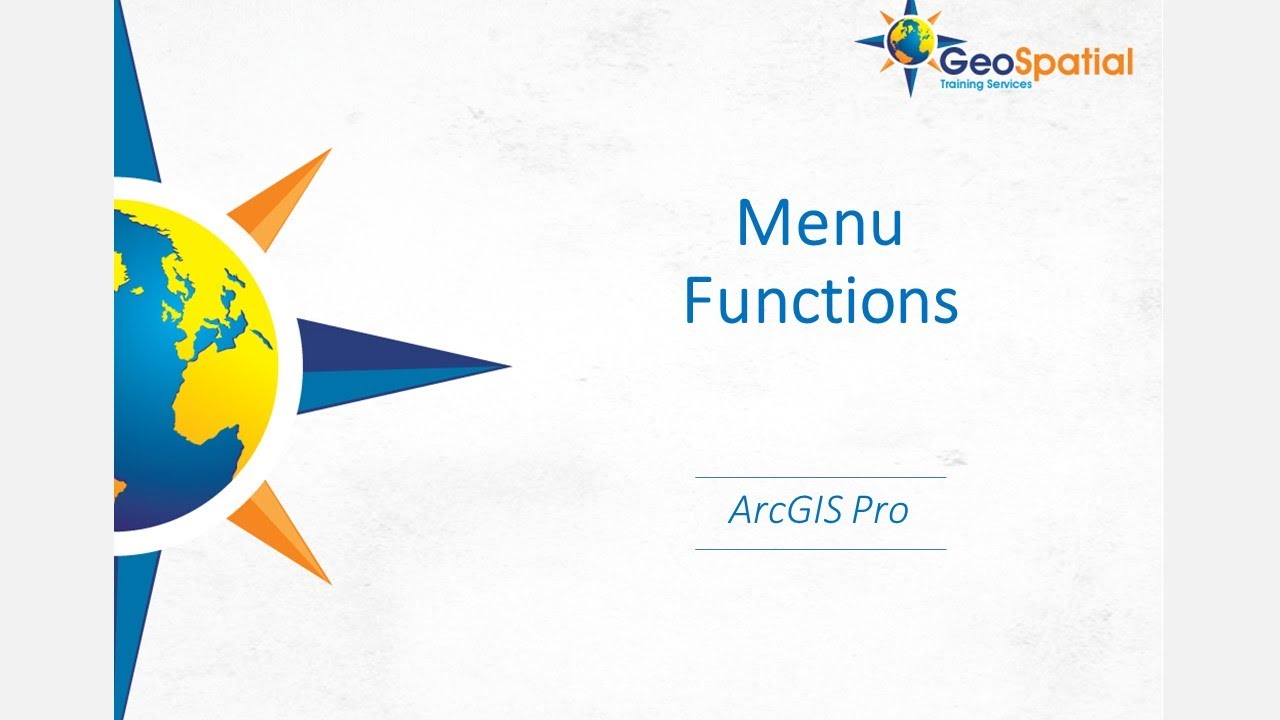 GeoSpatial
Training Services

Menu Functions

ArcGIS Pro